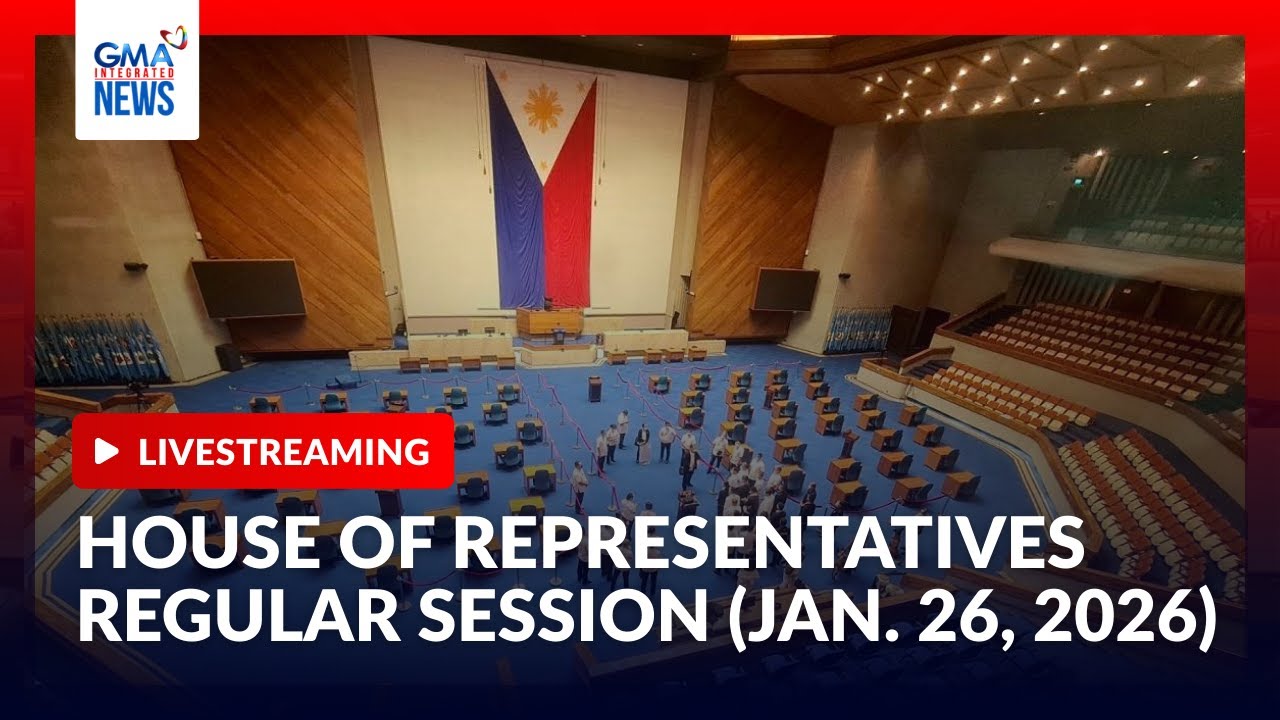 GMA INTEGRATED NEWS

LIVESTREAMING

HOUSE OF REPRESENTATIVES REGULAR SESSION (JAN. 26, 2026)